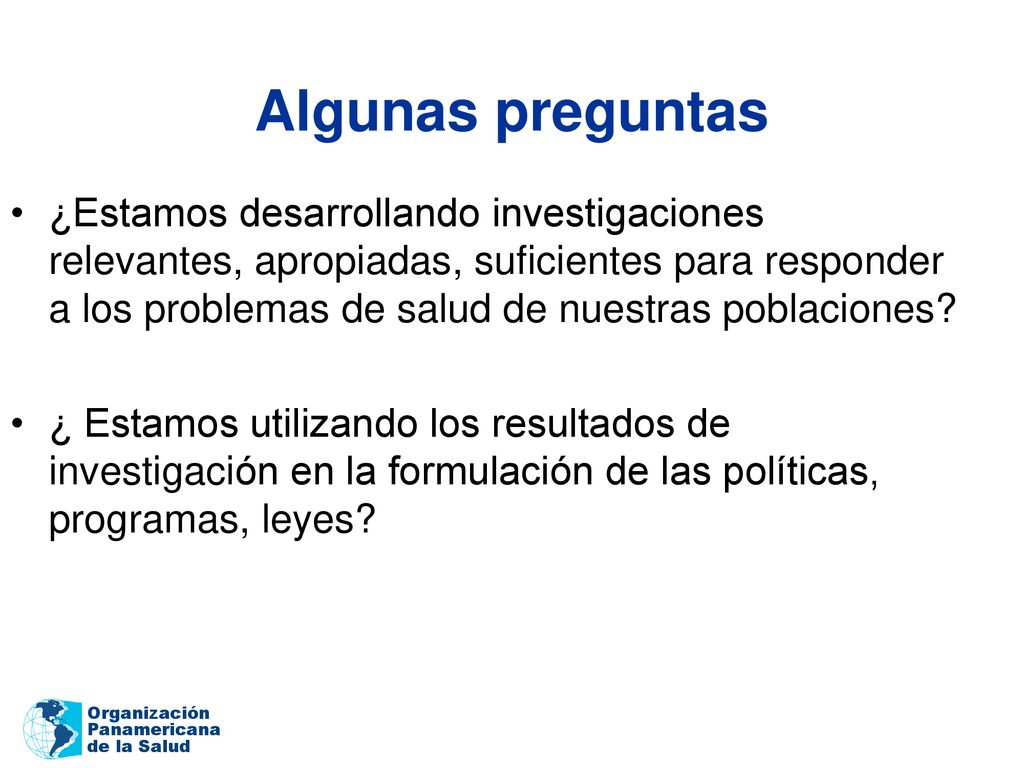 Algunas preguntas

• ¿Estamos desarrollando investigaciones relevantes, apropiadas, suficientes para responder a los problemas de salud de nuestras poblaciones?

• ¿ Estamos utilizando los resultados de investigación en la formulación de las políticas, programas, leyes?

Organización Panamericana de la Salud